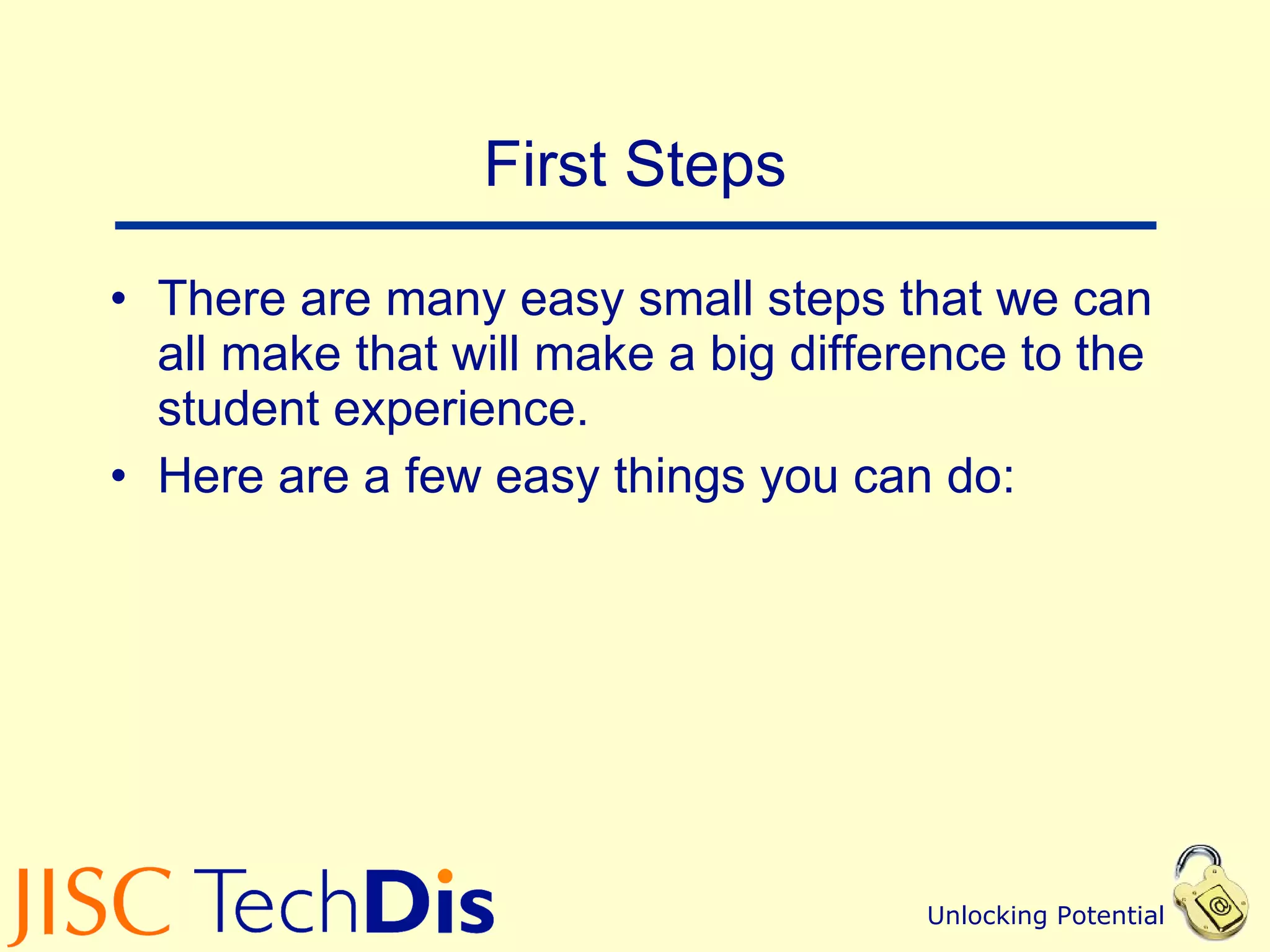 First Steps

• There are many easy small steps that we can all make that will make a big difference to the student experience.

• Here are a few easy things you can do:

JISC TechDis

Unlocking Potential

@